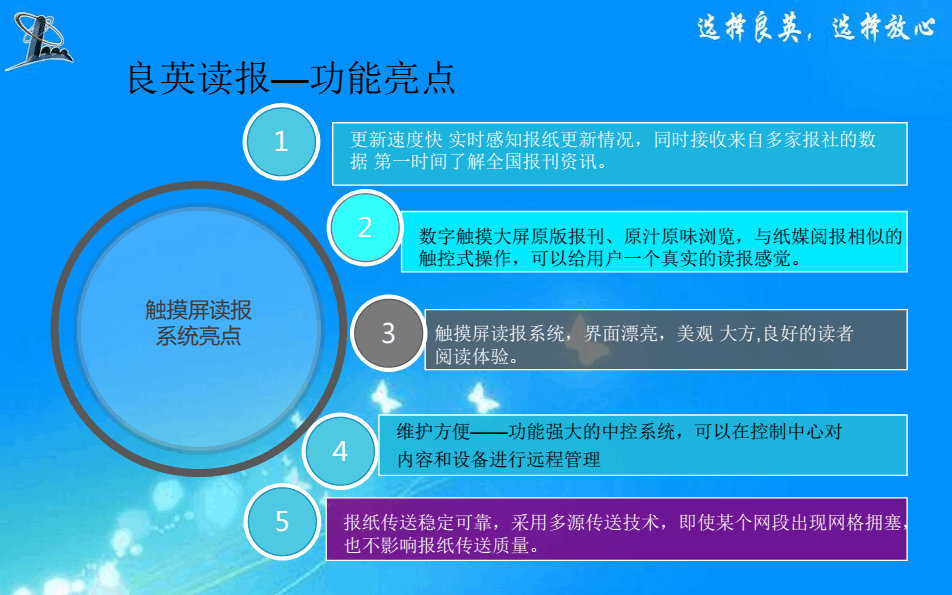 选择良英，选择放心

良英读报—功能亮点

触摸屏读报系统亮点

1

更新速度快 实时感知报纸更新情况，同时接收来自多家报社的数据 第一时间了解全国报刊资讯。

2

数字触摸大屏原版报刊、原汁原味浏览，与纸媒阅报相似的触控式操作，可以给用户一个真实的读报感觉。

3

触摸屏读报系统，界面漂亮，美观 大方,良好的读者阅读体验。

4

维护方便——功能强大的中控系统，可以在控制中心对内容和设备进行远程管理

5

报纸传送稳定可靠，采用多源传送技术，即使某个网段出现网格拥塞，也不影响报纸传送质量。